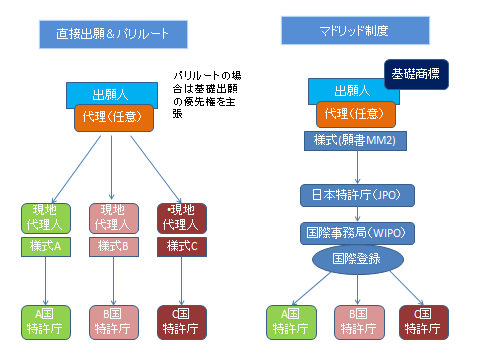 直接出願＆パリルート

パリルートの場合は基礎出願の優先権を主張

出願人

代理（任意）

現地代理人

様式A

A国特許庁

現地代理人

様式B

B国特許庁

•現地代理人

様式C

C国特許庁

マドリッド制度

基礎商標

出願人

代理（任意）

様式(願書MM2)

日本特許庁（JPO）

国際事務局（WIPO）

国際登録

A国特許庁

B国特許庁

C国特許庁